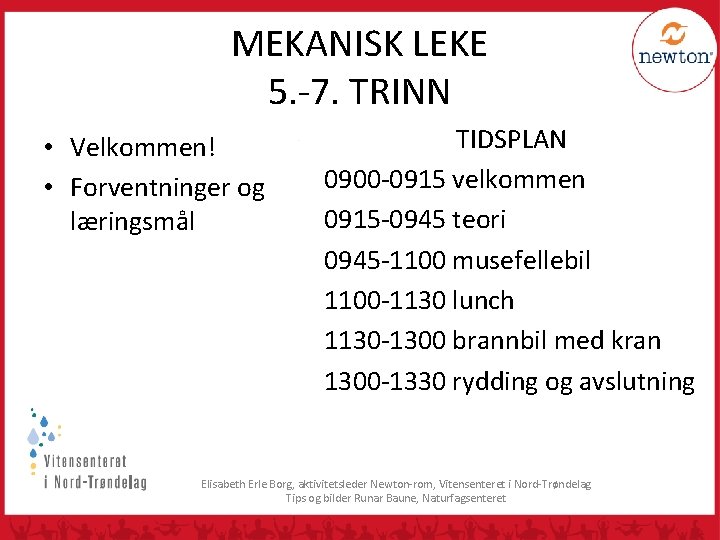 MEKANISK LEKE
5.-7. TRINN

newton

• Velkommen!
• Forventninger og læringsmål

TIDSPLAN
0900-0915 velkommen
0915-0945 teori
0945-1100 musefellebil
1100-1130 lunch
1130-1300 brannbil med kran
1300-1330 rydding og avslutning

Vitensenteret i Nord-Trøndelag

Elisabeth Erle Borg, aktivitetsleder Newton-rom, Vitensenteret i Nord-Trøndelag
Tips og bilder Runar Baune, Naturfagsenteret